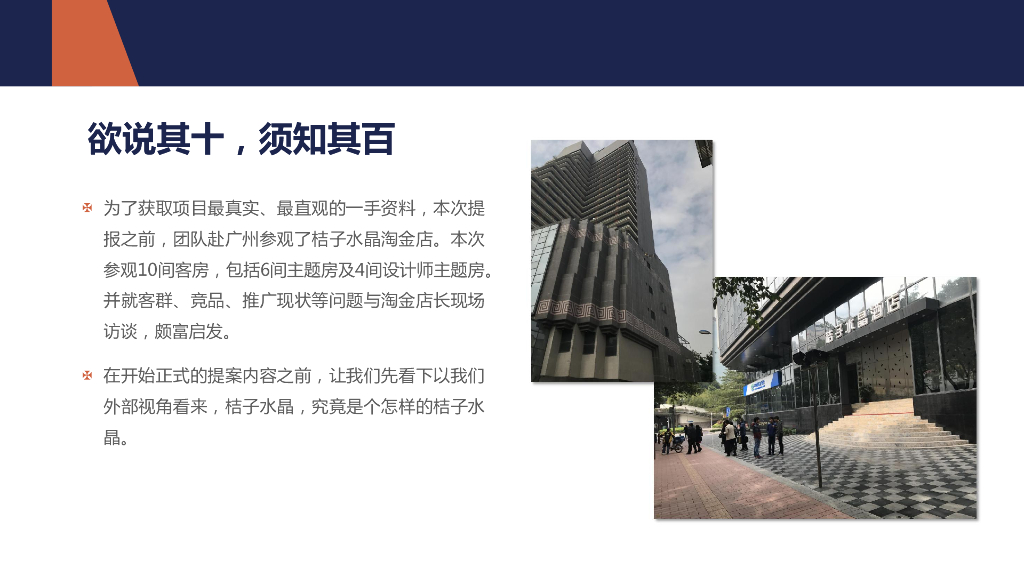 欲说其十，须知其百

为了获取项目最真实、最直观的一手资料，本次提报之前，团队赴广州参观了桔子水晶淘金店。本次参观10间客房，包括6间主题房及4间设计师主题房。并就客群、竞品、推广现状等问题与淘金店长现场访谈，颇富启发。

在开始正式的提案内容之前，让我们先看下以我们外部视角看来，桔子水晶，究竟是个怎样的桔子水晶。

桔子水晶酒店